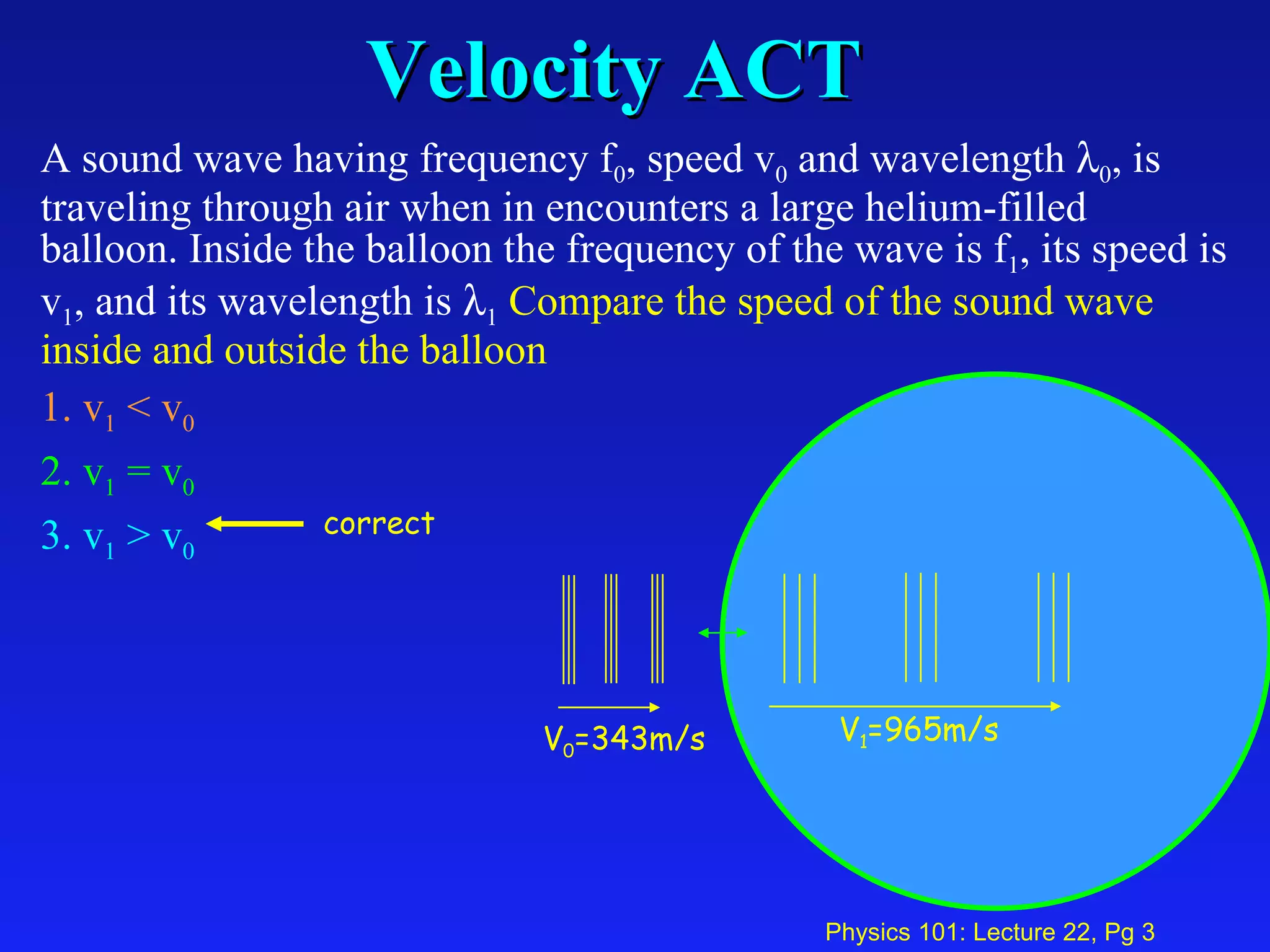 Velocity ACT

A sound wave having frequency $f_0$, speed $v_0$ and wavelength $\lambda_0$, is traveling through air when in encounters a large helium-filled balloon. Inside the balloon the frequency of the wave is $f_1$, its speed is $v_1$, and its wavelength is $\lambda_1$ Compare the speed of the sound wave inside and outside the balloon

1. $v_1 < v_0$

2. $v_1 = v_0$

3. $v_1 > v_0$

correct

$V_0$=343m/s

$V_1$=965m/s

Physics 101: Lecture 22, Pg 3